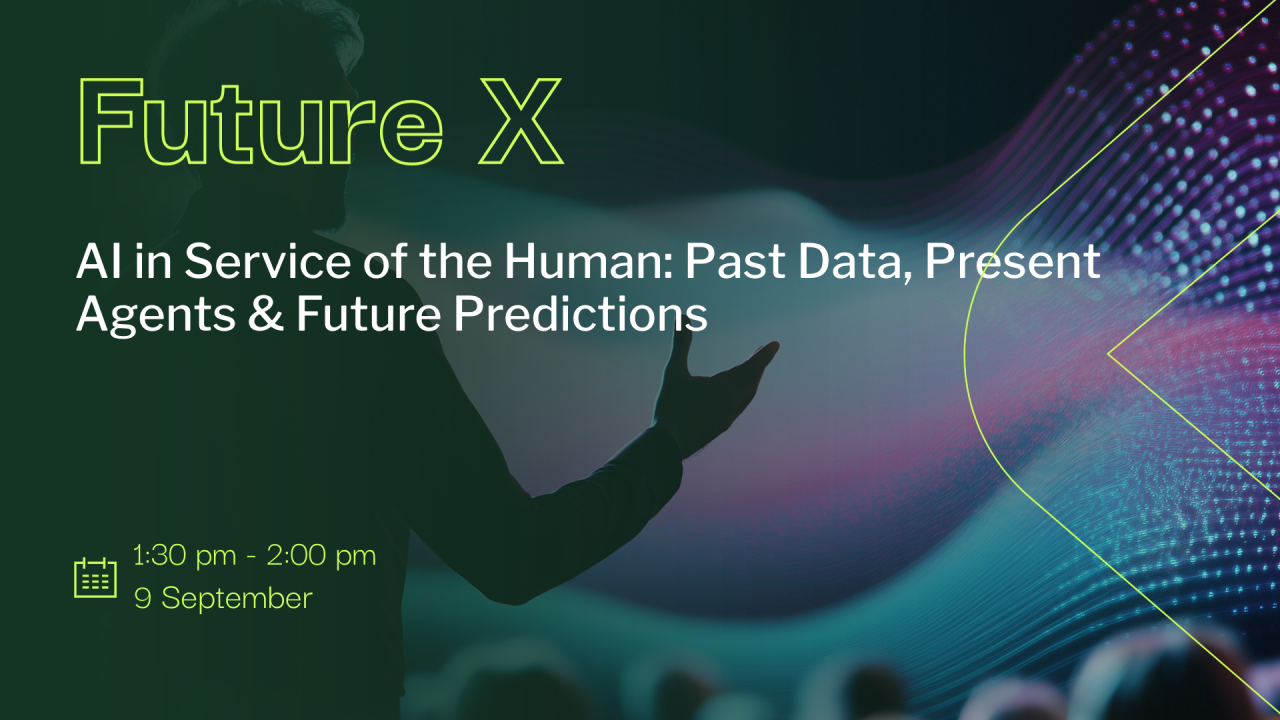 Future X

AI in Service of the Human: Past Data, Present Agents & Future Predictions

1:30 pm - 2:00 pm
9 September